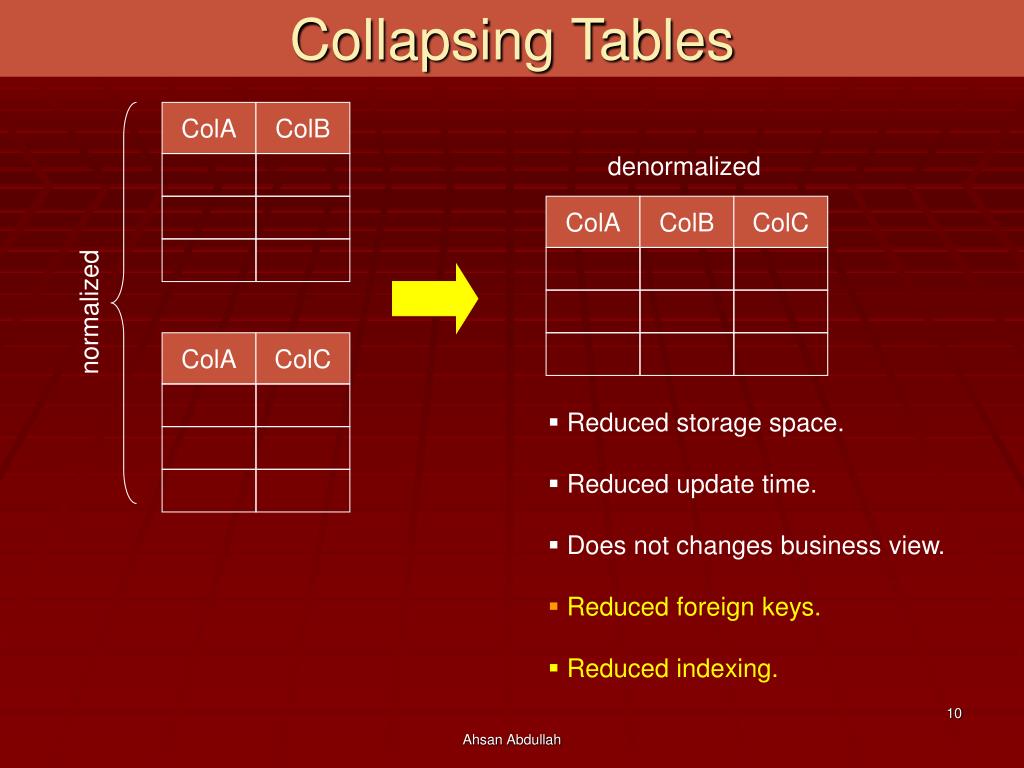 Collapsing Tables

normalized

| ColA | ColB |
|---|---|
| | |
| | |
| | |

| ColA | ColC |
|---|---|
| | |
| | |
| | |

denormalized

| ColA | ColB | ColC |
|---|---|---|
| | | |
| | | |
| | | |

▪ Reduced storage space.

▪ Reduced update time.

▪ Does not changes business view.

▪ Reduced foreign keys.

▪ Reduced indexing.

10

Ahsan Abdullah